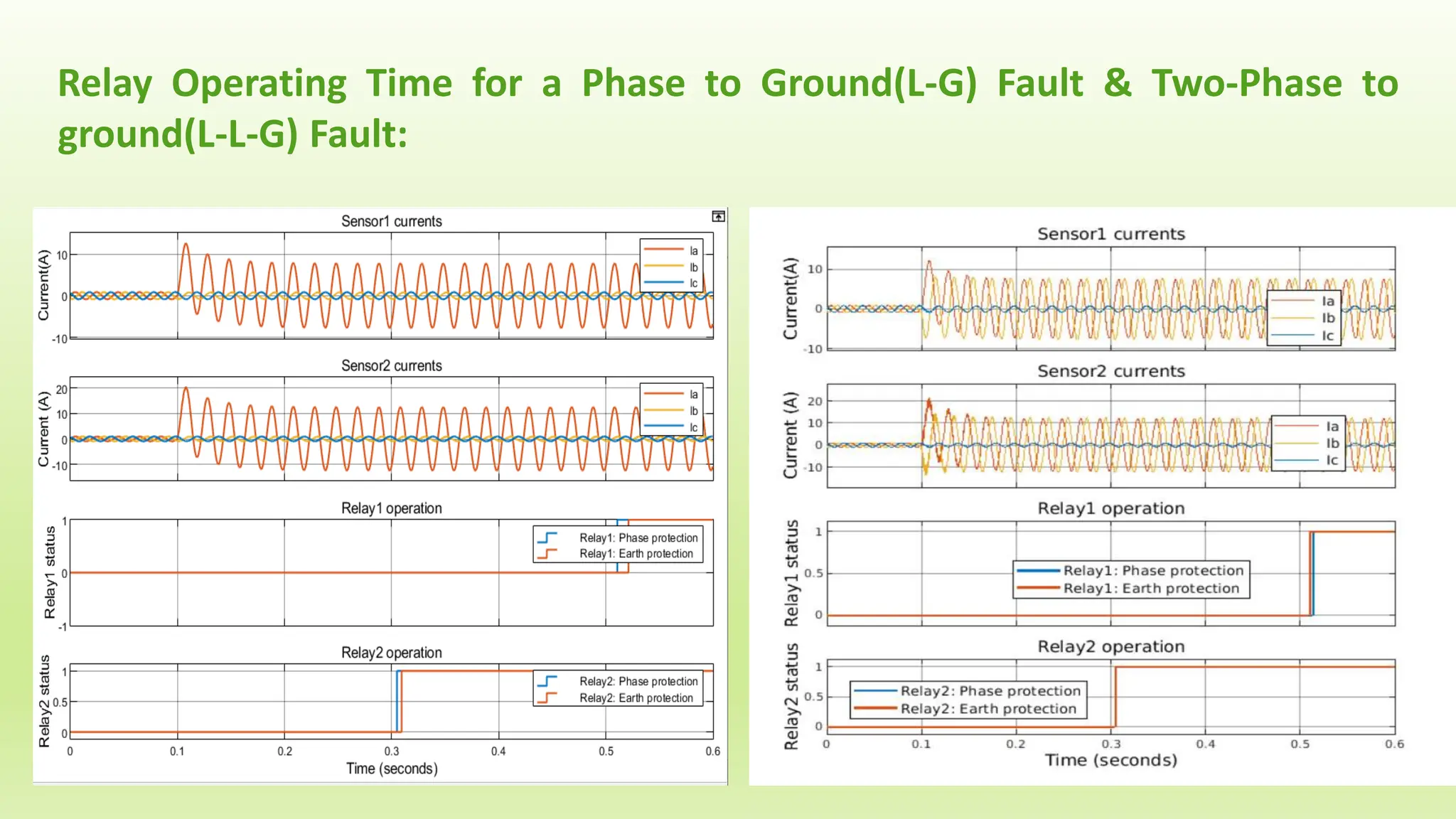 Relay Operating Time for a Phase to Ground(L-G) Fault & Two-Phase to ground(L-L-G) Fault:

Sensor1 currents

Current(A)

10
0
-10

Ia
Ib
Ic

Sensor2 currents

Current (A)

20
10
0
-10

Ia
Ib
Ic

Relay1 operation

Relay1 status

1
0
-1

Relay1: Phase protection
Relay1: Earth protection

Relay2 operation

Relay2 status

1
0.5
0

Relay2: Phase protection
Relay2: Earth protection

0 0.1 0.2 0.3 0.4 0.5 0.6
Time (seconds)

Sensor1 currents

Current(A)

10
0
-10

Ia
Ib
Ic

Sensor2 currents

Current (A)

20
10
0
-10

Ia
Ib
Ic

Relay1 operation

Relay1 status

1
0.5
0

Relay1: Phase protection
Relay1: Earth protection

Relay2 operation

Relay2 status

1
0.5
0

Relay2: Phase protection
Relay2: Earth protection

0 0.1 0.2 0.3 0.4 0.5 0.6
Time (seconds)